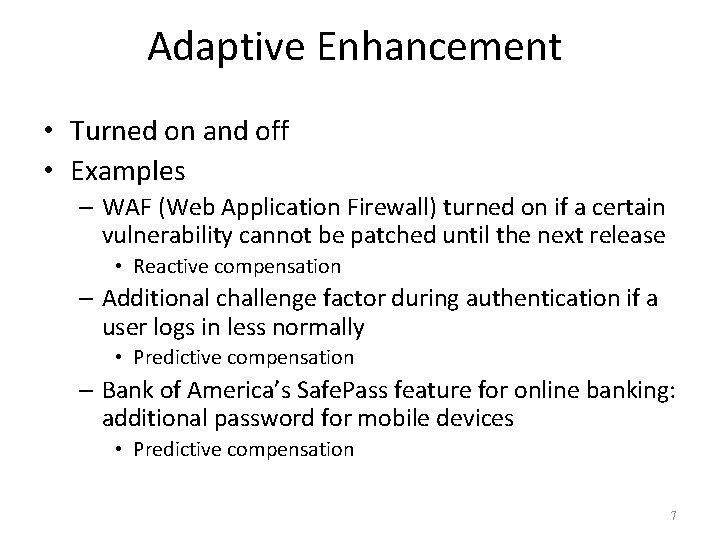 Adaptive Enhancement

• Turned on and off
• Examples
– WAF (Web Application Firewall) turned on if a certain vulnerability cannot be patched until the next release
• Reactive compensation
– Additional challenge factor during authentication if a user logs in less normally
• Predictive compensation
– Bank of America's SafePass feature for online banking: additional password for mobile devices
• Predictive compensation

7